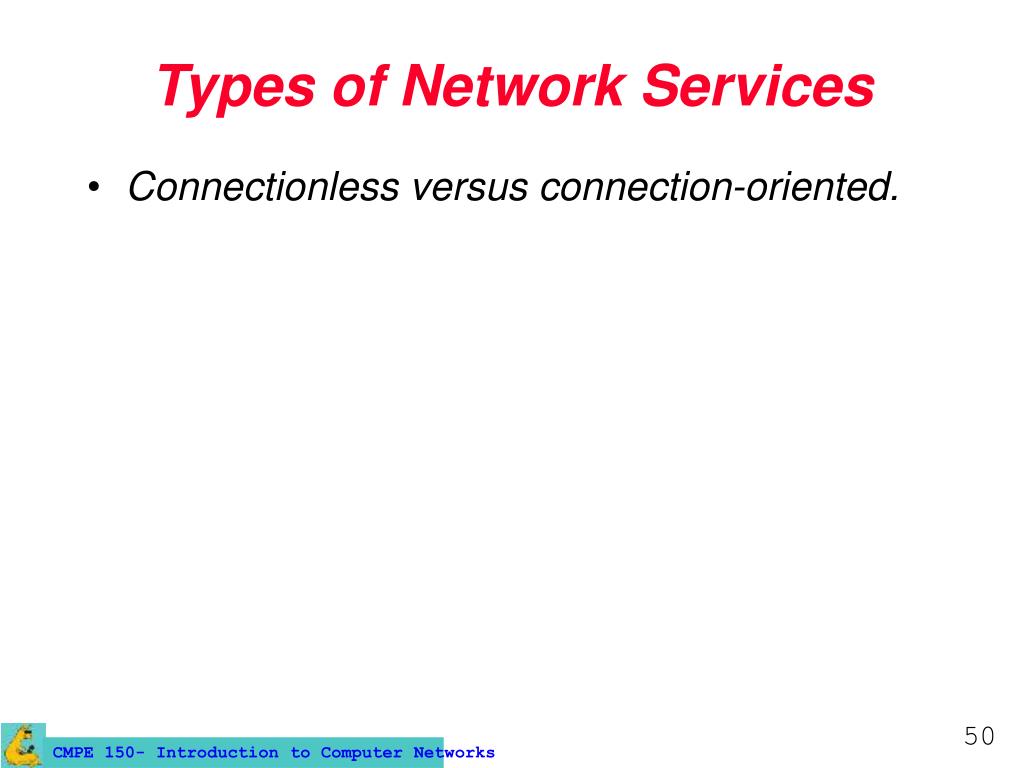 Types of Network Services

• Connectionless versus connection-oriented.

CMPE 150- Introduction to Computer Networks

50